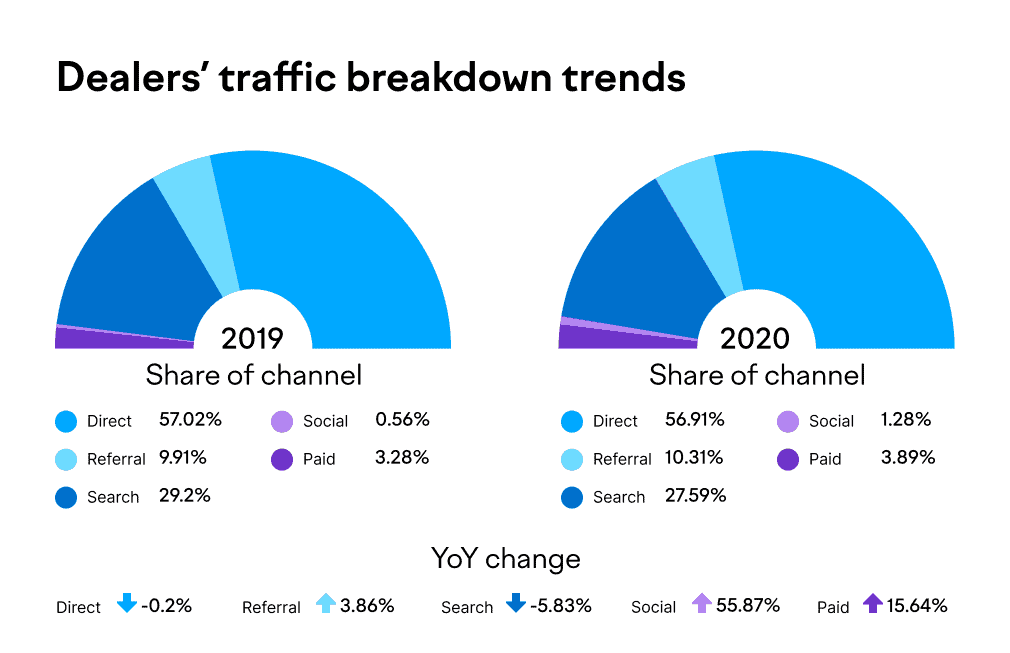 Dealers' traffic breakdown trends

2019

Share of channel

Direct 57.02%
Referral 9.91%
Search 29.2%
Social 0.56%
Paid 3.28%

2020

Share of channel

Direct 56.91%
Referral 10.31%
Search 27.59%
Social 1.28%
Paid 3.89%

YoY change

Direct -0.2% Referral 3.86% Search -5.83% Social 55.87% Paid 15.64%